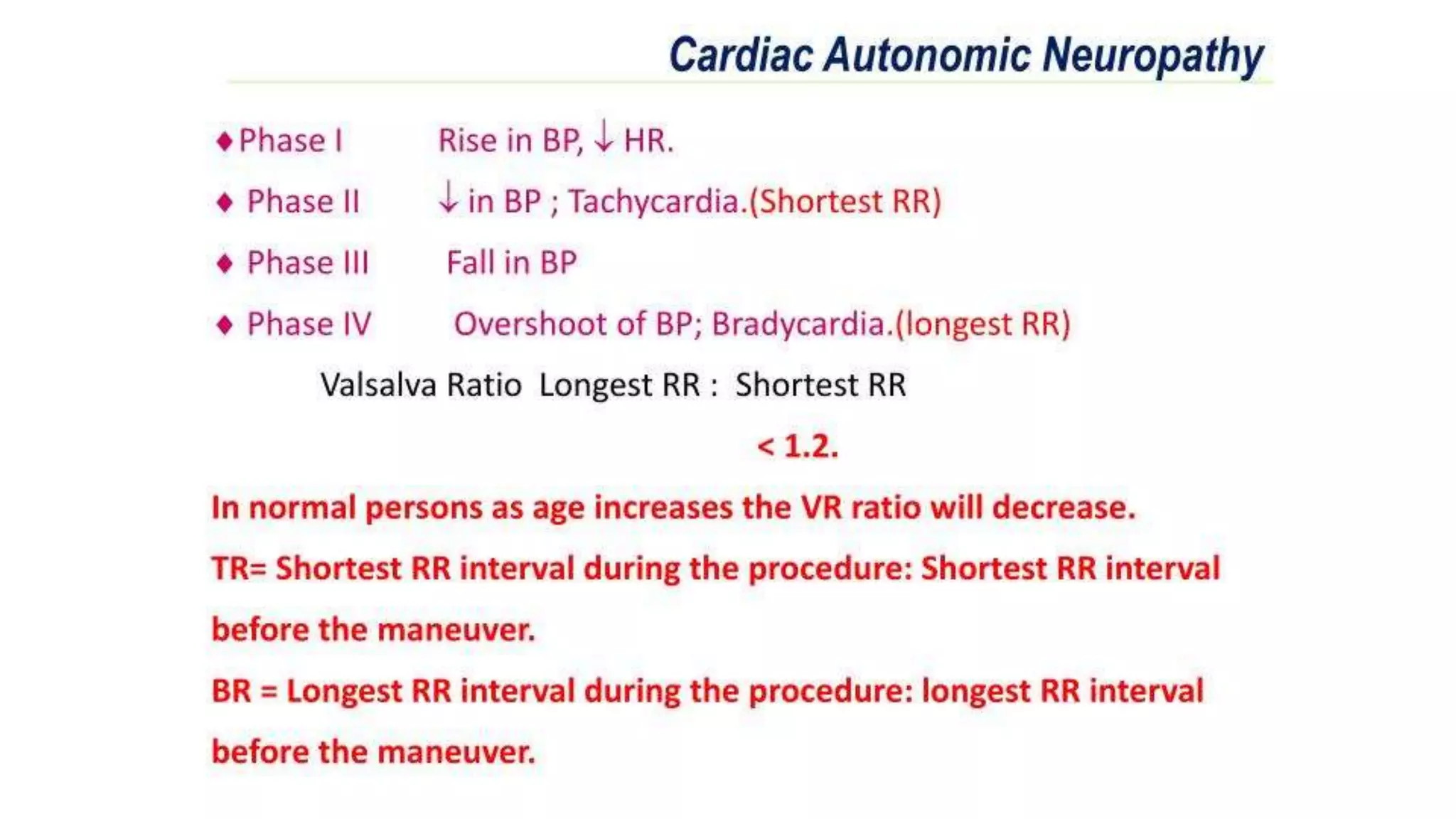 Cardiac Autonomic Neuropathy

♦ Phase I Rise in BP, ↓ HR.

♦ Phase II ↓ in BP ; Tachycardia.(Shortest RR)

♦ Phase III Fall in BP

♦ Phase IV Overshoot of BP; Bradycardia.(longest RR)

Valsalva Ratio Longest RR : Shortest RR

< 1.2.

In normal persons as age increases the VR ratio will decrease.

TR= Shortest RR interval during the procedure: Shortest RR interval before the maneuver.

BR = Longest RR interval during the procedure: longest RR interval before the maneuver.